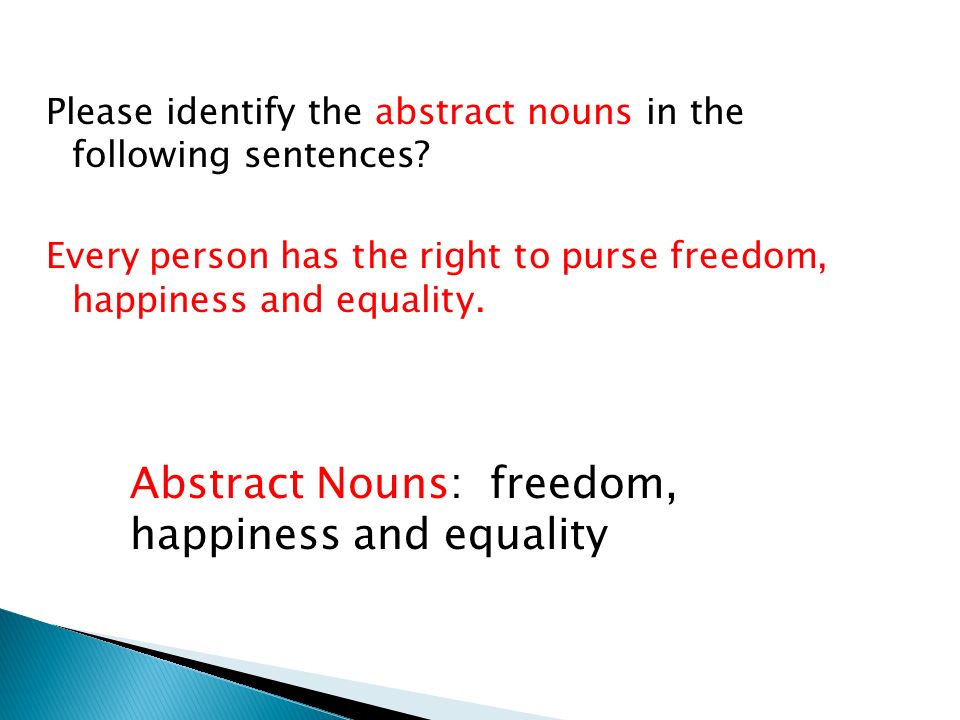 Please identify the abstract nouns in the following sentences?

Every person has the right to purse freedom, happiness and equality.

Abstract Nouns: freedom, happiness and equality